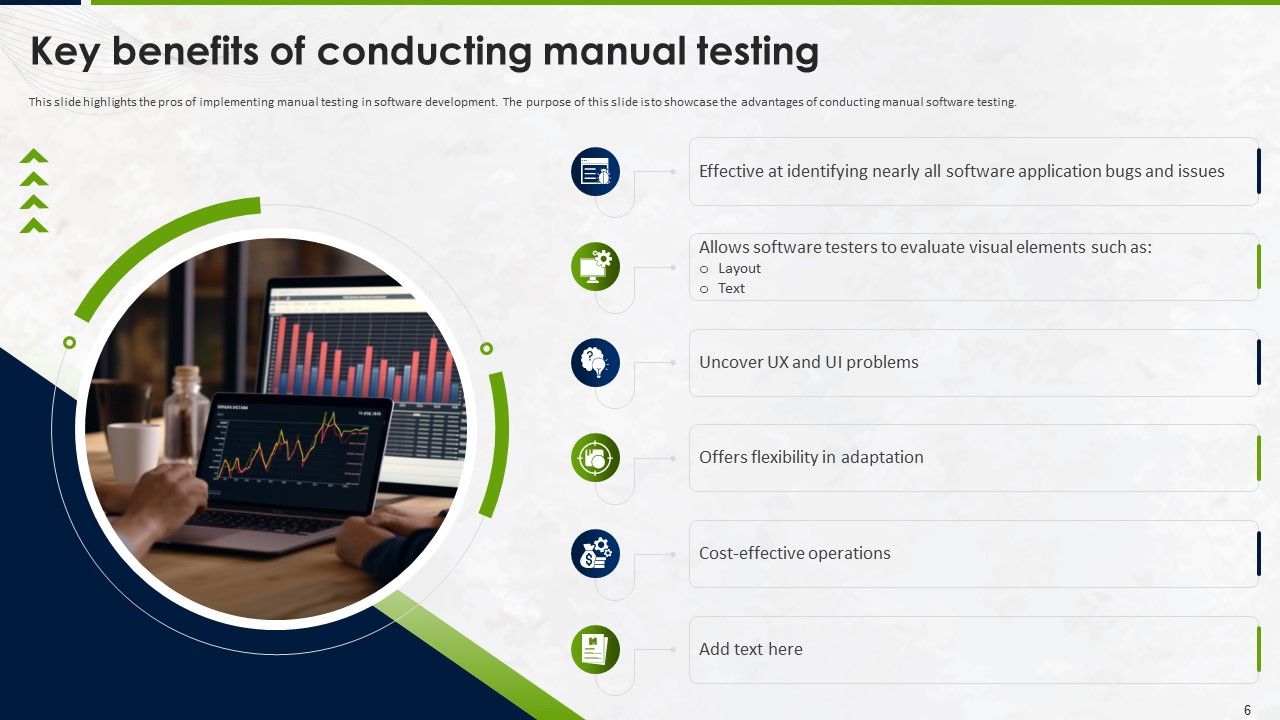 Key benefits of conducting manual testing

This slide highlights the pros of implementing manual testing in software development. The purpose of this slide is to showcase the advantages of conducting manual software testing.

Effective at identifying nearly all software application bugs and issues

Allows software testers to evaluate visual elements such as:
o Layout
o Text

Uncover UX and UI problems

Offers flexibility in adaptation

Cost-effective operations

Add text here

6